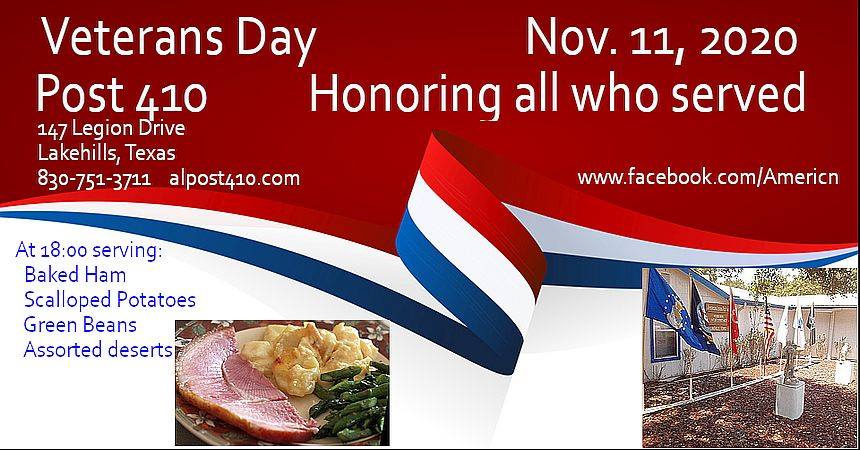 Veterans Day

Nov. 11, 2020

Post 410

Honoring all who served

147 Legion Drive
Lakehills, Texas
830-751-3711 alpost410.com

www.facebook.com/Americn

At 18:00 serving:
Baked Ham
Scalloped Potatoes
Green Beans
Assorted deserts